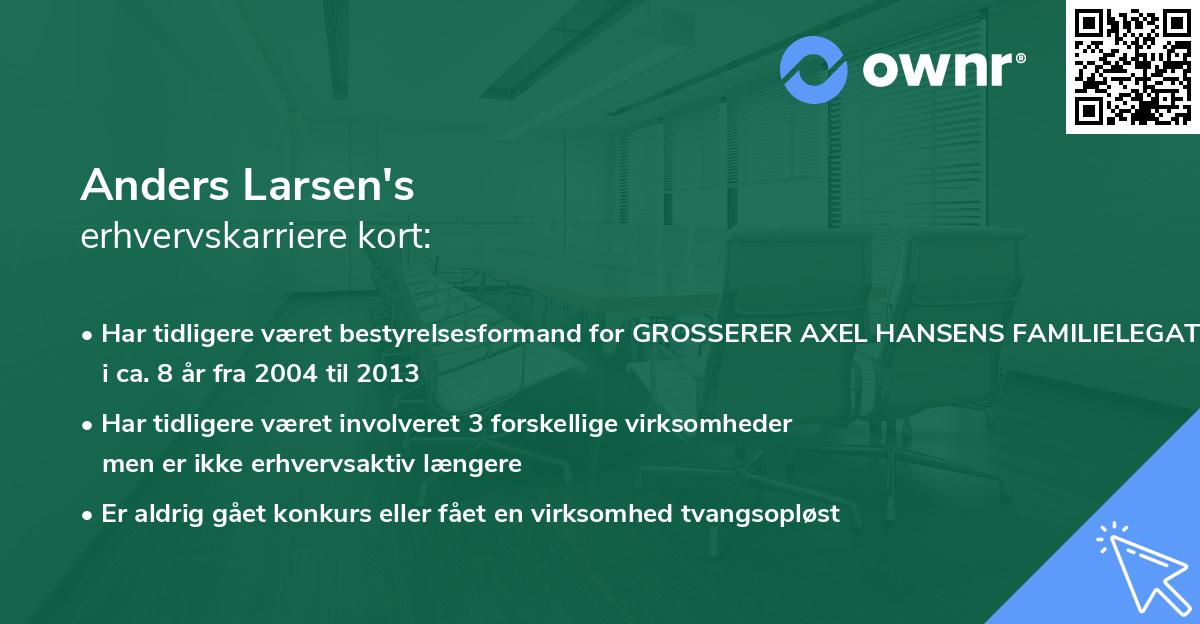 ownr®

Anders Larsen's
erhvervskarriere kort:

• Har tidligere været bestyrelsesformand for GROSSERER AXEL HANSENS FAMILIELEGAT i ca. 8 år fra 2004 til 2013

• Har tidligere været involveret 3 forskellige virksomheder men er ikke erhvervsaktiv længere

• Er aldrig gået konkurs eller fået en virksomhed tvangsopløst